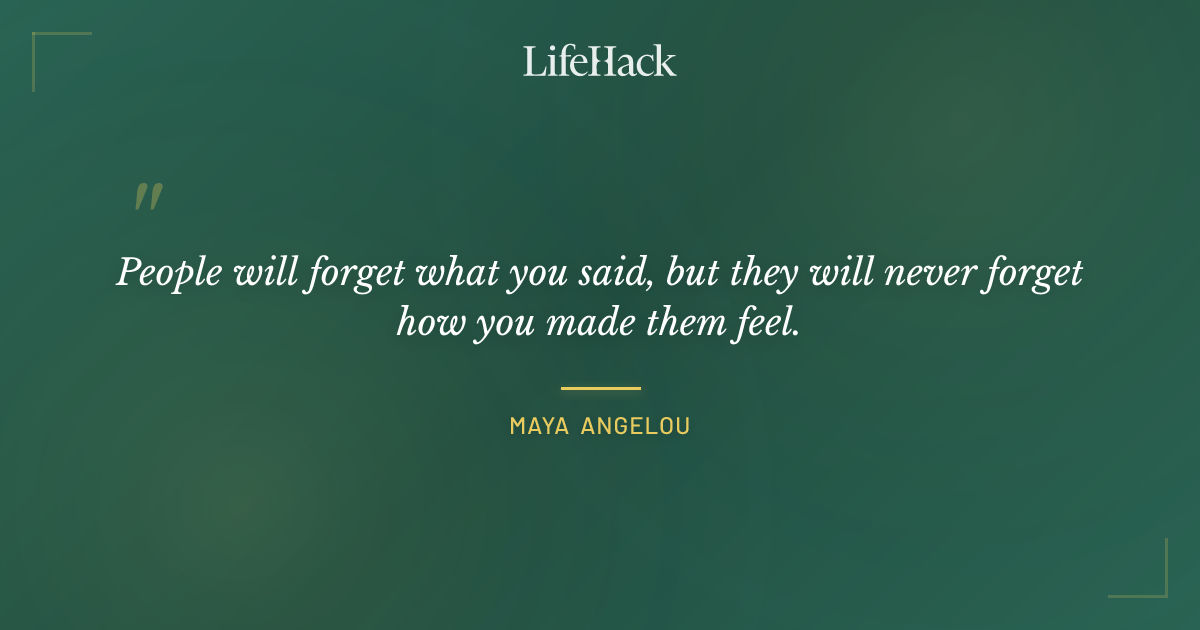 LifeHack

"

People will forget what you said, but they will never forget how you made them feel.

MAYA ANGELOU